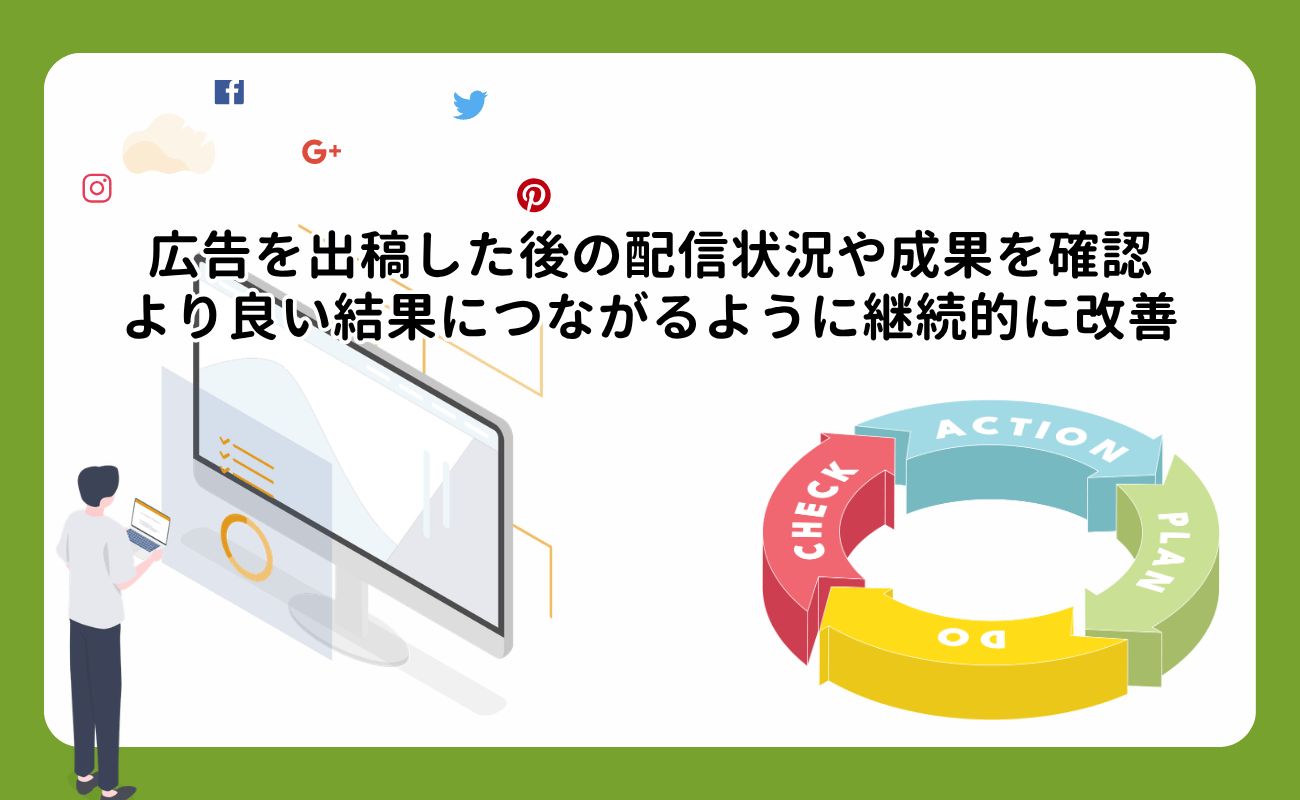 G+

広告を出稿した後の配信状況や成果を確認
より良い結果につながるように継続的に改善

ACTION
PLAN
DO
CHECK